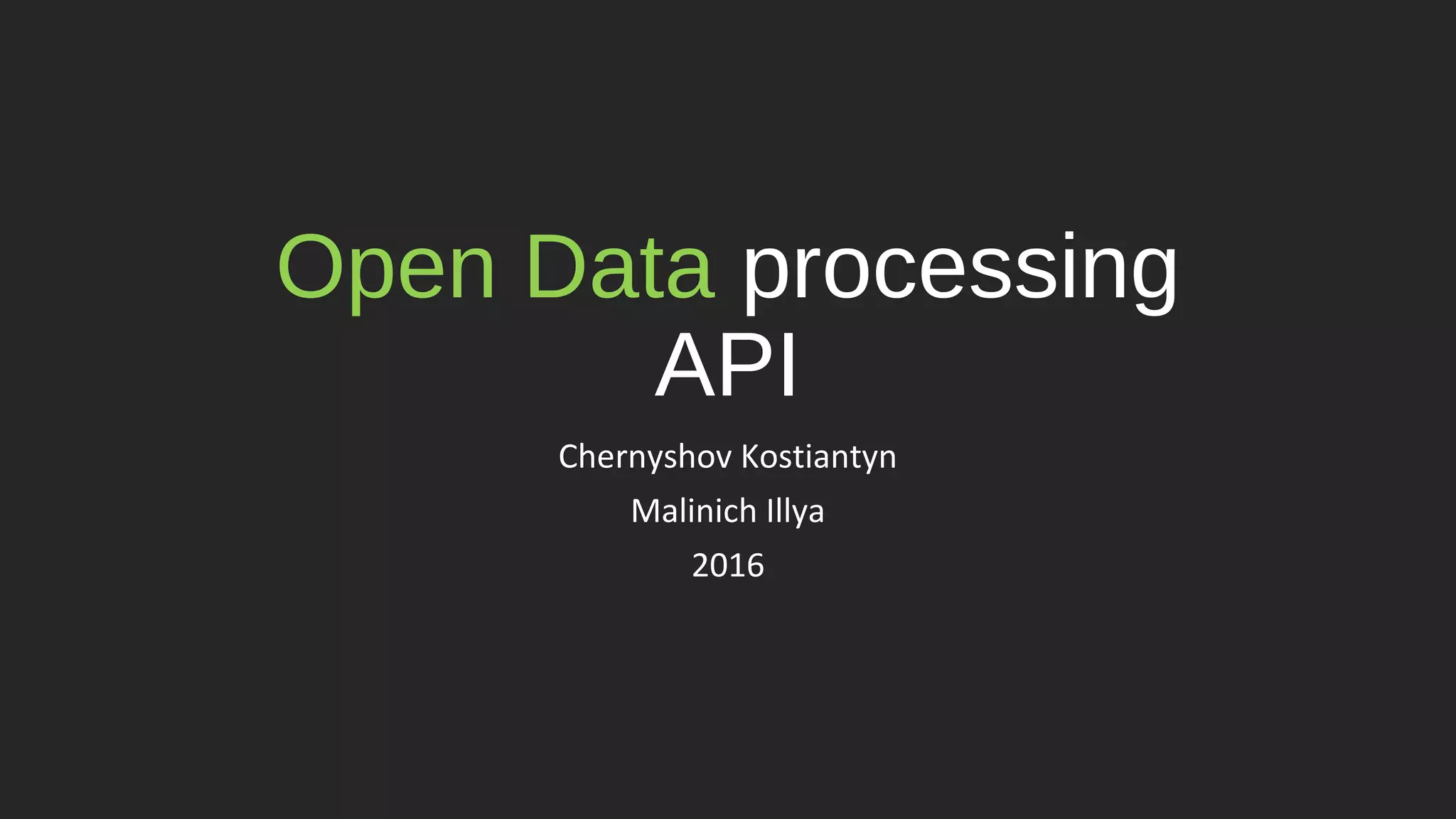 Open Data processing API

Chernyshov Kostiantyn

Malinich Illya

2016